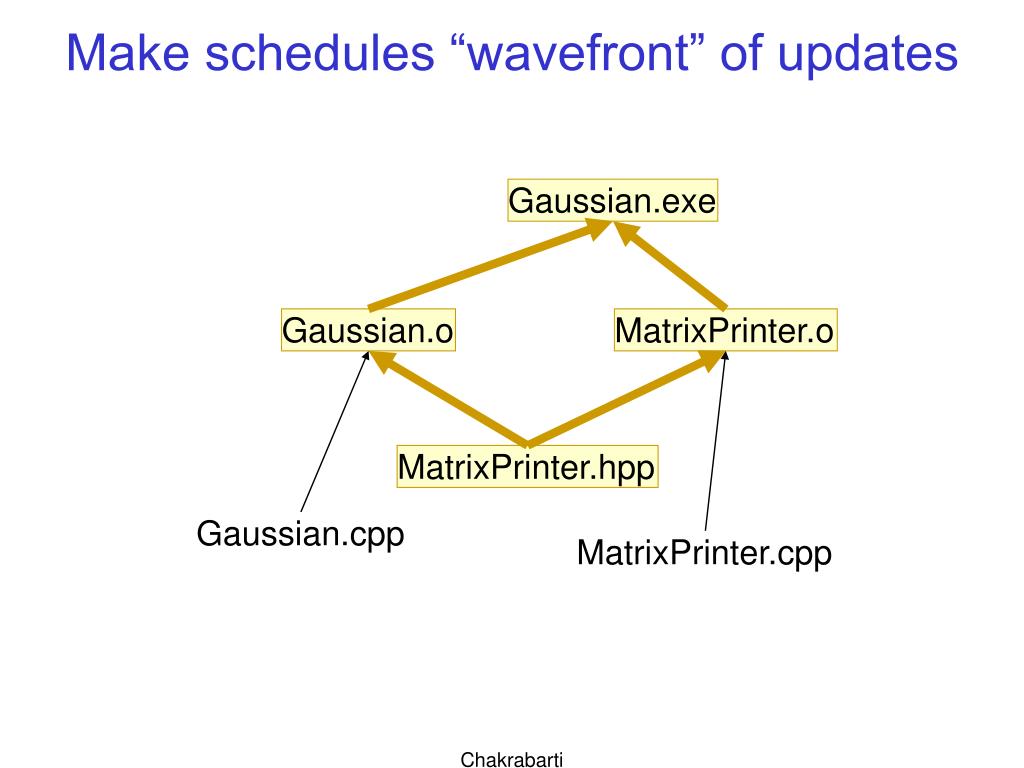 Make schedules “wavefront” of updates

Gaussian.exe

Gaussian.o

MatrixPrinter.o

MatrixPrinter.hpp

Gaussian.cpp

MatrixPrinter.cpp

Chakrabarti